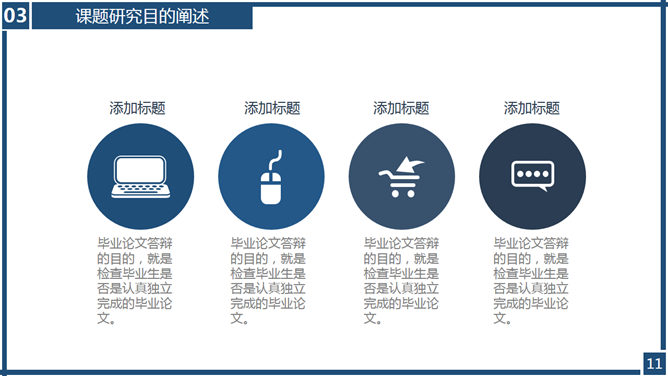 03 课题研究目的阐述

添加标题

毕业论文答辩的目的，就是检查毕业生是否是认真独立完成的毕业论文。

添加标题

毕业论文答辩的目的，就是检查毕业生是否是认真独立完成的毕业论文。

添加标题

毕业论文答辩的目的，就是检查毕业生是否是认真独立完成的毕业论文。

添加标题

毕业论文答辩的目的，就是检查毕业生是否是认真独立完成的毕业论文。

11